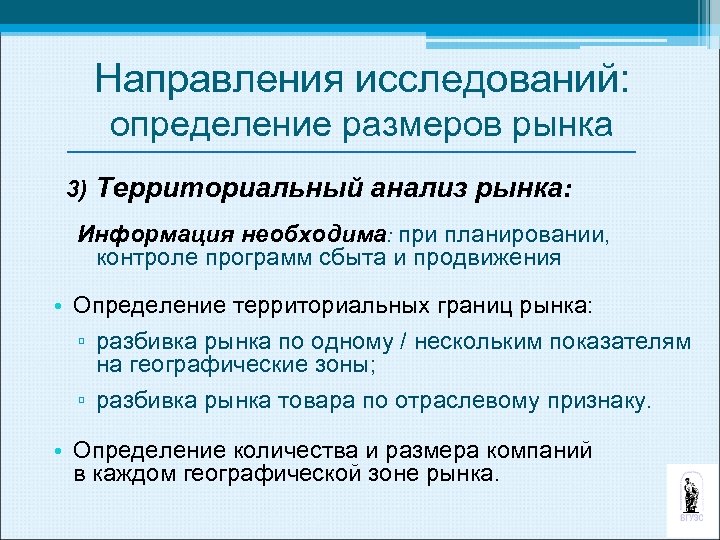 Направления исследований: определение размеров рынка

3) Территориальный анализ рынка:

Информация необходима: при планировании, контроле программ сбыта и продвижения

• Определение территориальных границ рынка:
▫ разбивка рынка по одному / нескольким показателям на географические зоны;
▫ разбивка рынка товара по отраслевому признаку.

• Определение количества и размера компаний в каждом географической зоне рынка.

ВГУЭС